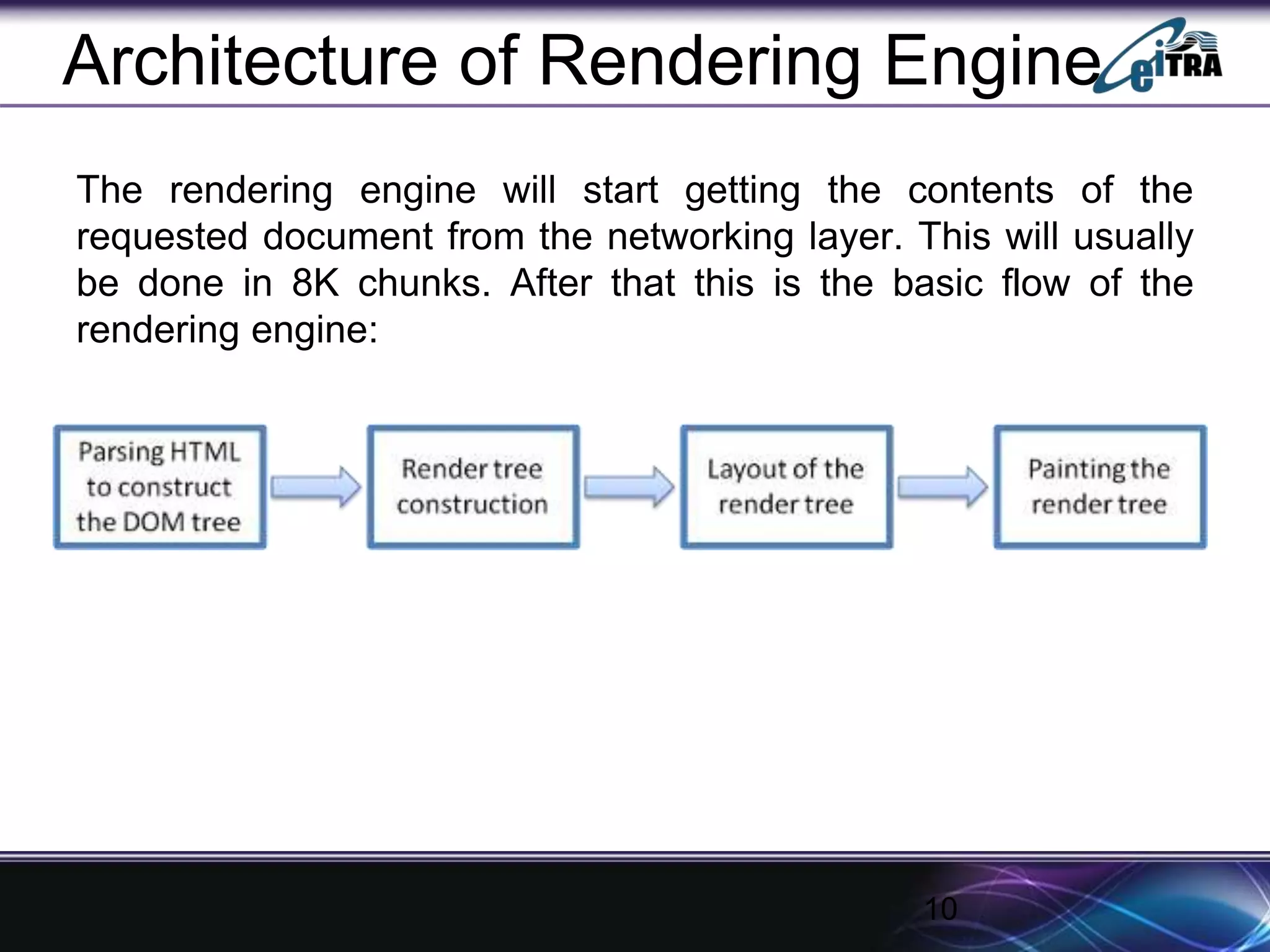 Architecture of Rendering Engine

eiTRA

The rendering engine will start getting the contents of the requested document from the networking layer. This will usually be done in 8K chunks. After that this is the basic flow of the rendering engine:

Parsing HTML to construct the DOM tree

Render tree construction

Layout of the render tree

Painting the render tree

10